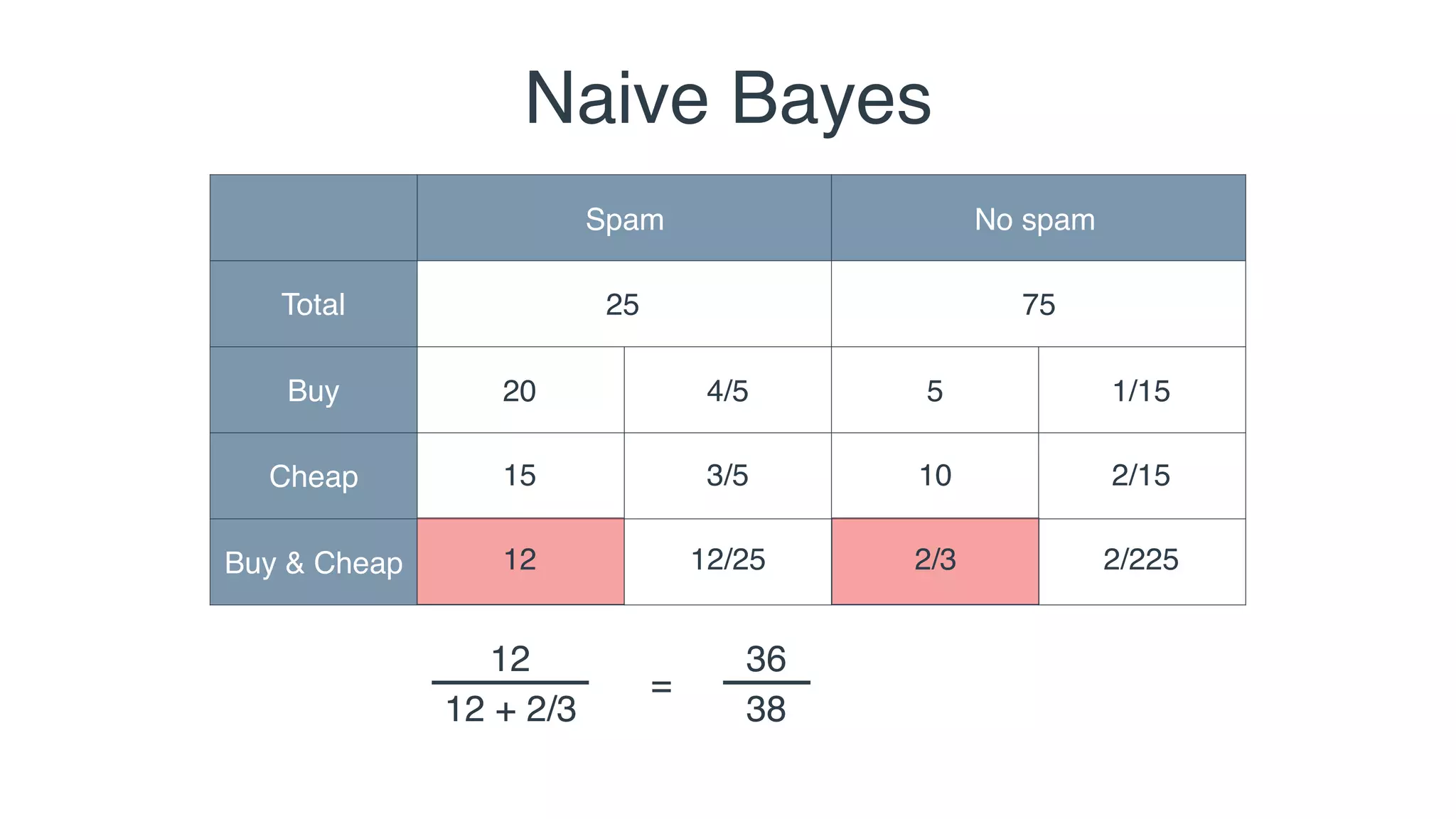 Naive Bayes

| | Spam | | No spam | |
|---|---|---|---|---|
| Total | 25 | | 75 | |
| Buy | 20 | 4/5 | 5 | 1/15 |
| Cheap | 15 | 3/5 | 10 | 2/15 |
| Buy & Cheap | 12 | 12/25 | 2/3 | 2/225 |

$\frac{12}{12 + 2/3} = \frac{36}{38}$